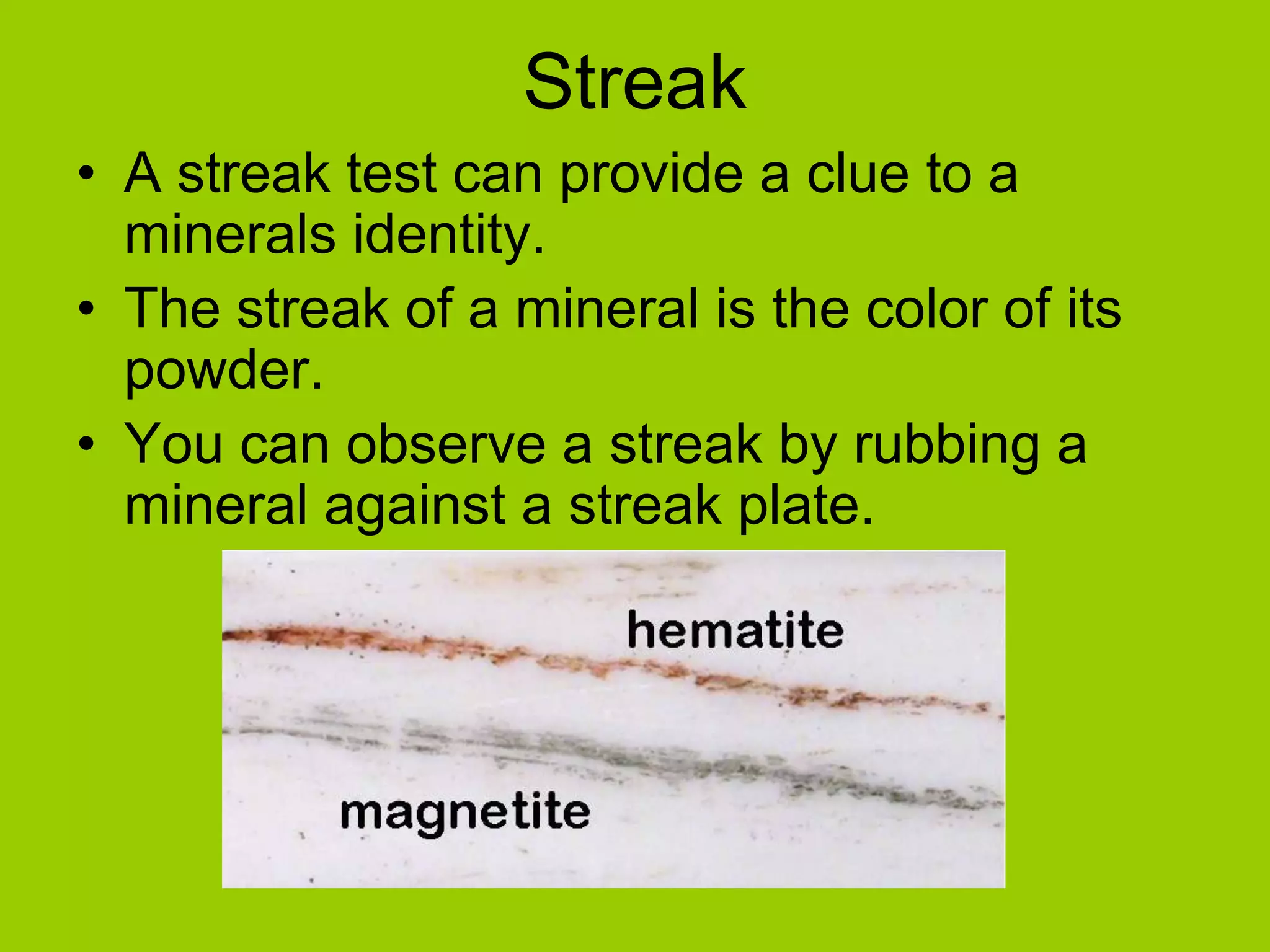 Streak

• A streak test can provide a clue to a minerals identity.
• The streak of a mineral is the color of its powder.
• You can observe a streak by rubbing a mineral against a streak plate.

hematite
magnetite